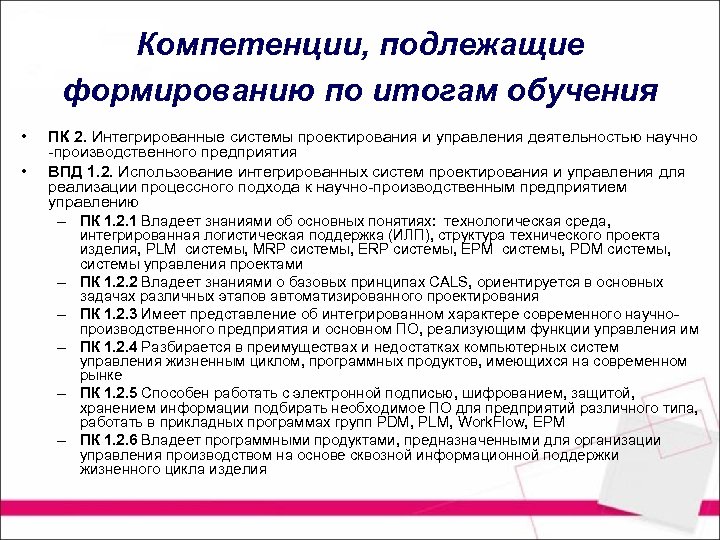 Компетенции, подлежащие формированию по итогам обучения

• ПК 2. Интегрированные системы проектирования и управления деятельностью научно -производственного предприятия

• ВПД 1.2. Использование интегрированных систем проектирования и управления для реализации процессного подхода к научно-производственным предприятием управлению

– ПК 1.2.1 Владеет знаниями об основных понятиях: технологическая среда, интегрированная логистическая поддержка (ИЛП), структура технического проекта изделия, PLM системы, MRP системы, ERP системы, EPM системы, PDM системы, системы управления проектами

– ПК 1.2.2 Владеет знаниями о базовых принципах CALS, ориентируется в основных задачах различных этапов автоматизированного проектирования

– ПК 1.2.3 Имеет представление об интегрированном характере современного научно-производственного предприятия и основном ПО, реализующим функции управления им

– ПК 1.2.4 Разбирается в преимуществах и недостатках компьютерных систем управления жизненным циклом, программных продуктов, имеющихся на современном рынке

– ПК 1.2.5 Способен работать с электронной подписью, шифрованием, защитой, хранением информации подбирать необходимое ПО для предприятий различного типа, работать в прикладных программах групп PDM, PLM, WorkFlow, EPM

– ПК 1.2.6 Владеет программными продуктами, предназначенными для организации управления производством на основе сквозной информационной поддержки жизненного цикла изделия